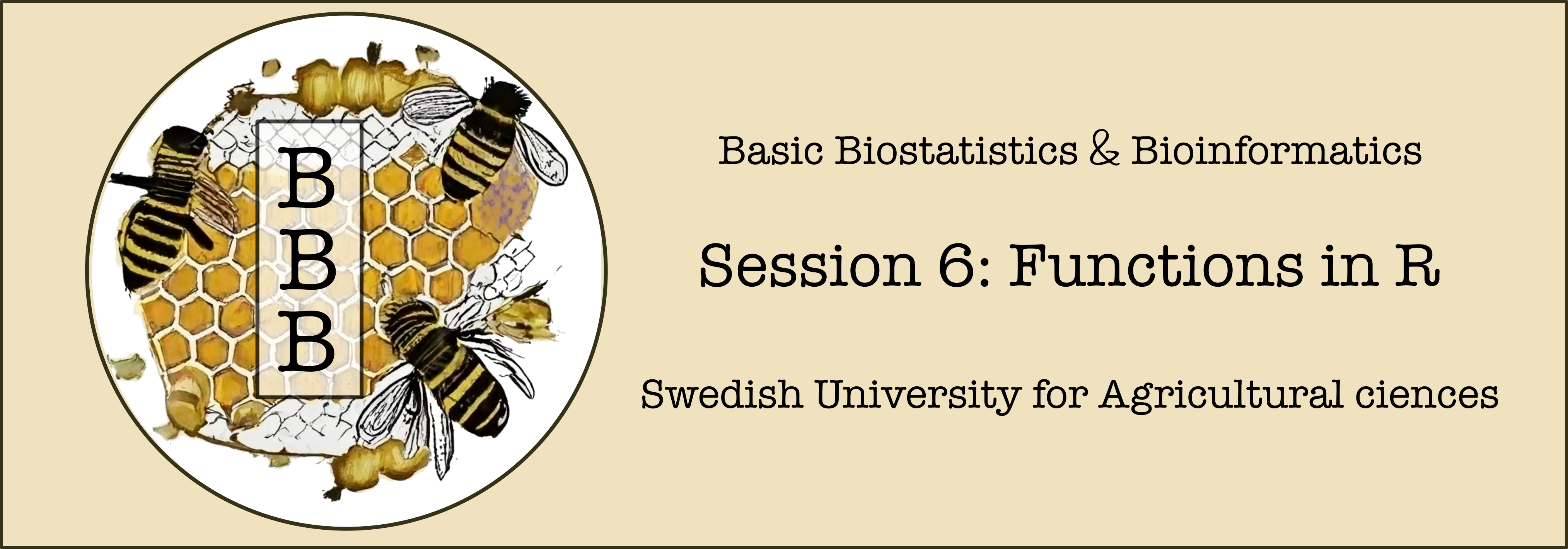 B
B
B

Basic Biostatistics & Bioinformatics

Session 6: Functions in R

Swedish University for Agricultural ciences